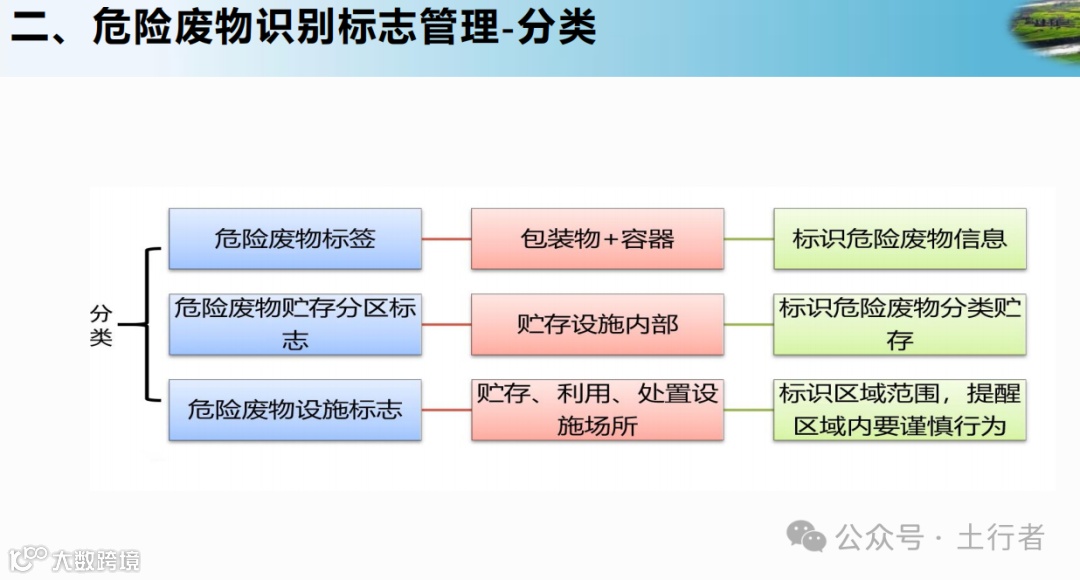 二、危险废物识别标志管理-分类

分类

危险废物标签

包装物+容器

标识危险废物信息

危险废物贮存分区标志

贮存设施内部

标识危险废物分类贮存

危险废物设施标志

贮存、利用、处置设施场所

标识区域范围，提醒区域内要谨慎行为

公众号 · 土行者

大数跨境